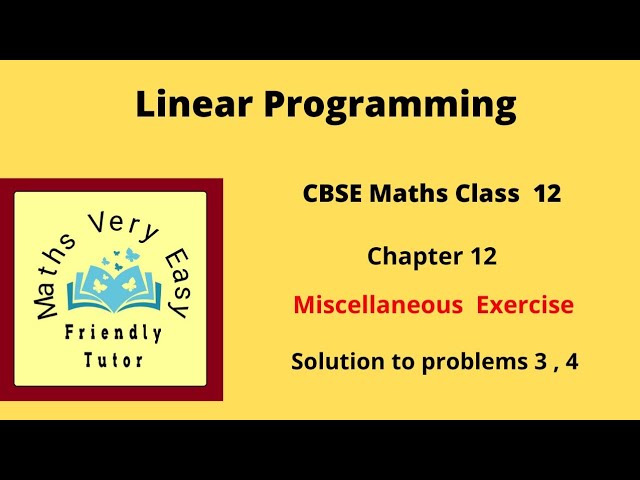 Linear Programming

Maths Very Easy

Friendly Tutor

CBSE Maths Class 12

Chapter 12

Miscellaneous Exercise

Solution to problems 3 , 4